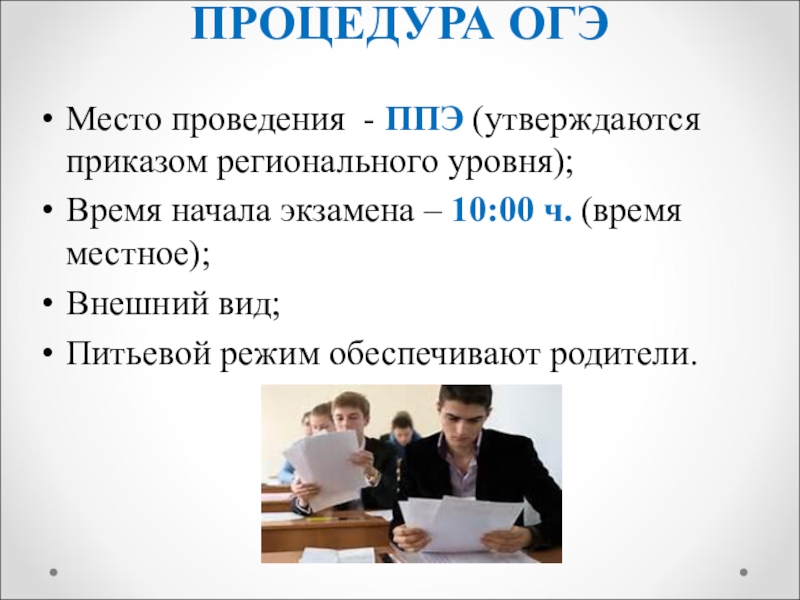 ПРОЦЕДУРА ОГЭ

• Место проведения - ППЭ (утверждаются приказом регионального уровня);
• Время начала экзамена – 10:00 ч. (время местное);
• Внешний вид;
• Питьевой режим обеспечивают родители.